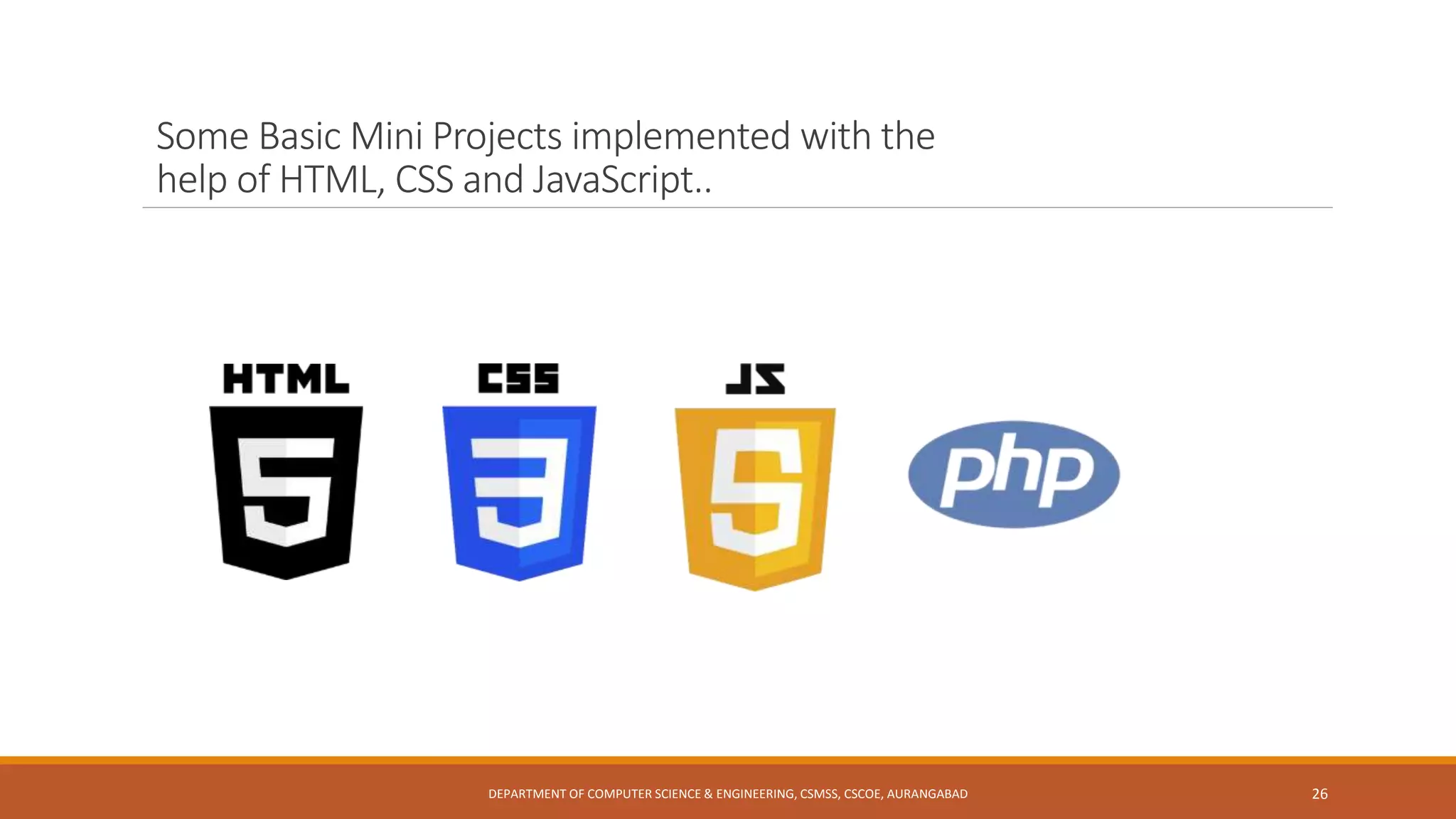 Some Basic Mini Projects implemented with the help of HTML, CSS and JavaScript..

HTML
5

CSS
3

JS
5

php

DEPARTMENT OF COMPUTER SCIENCE & ENGINEERING, CSMSS, CSCOE, AURANGABAD

26